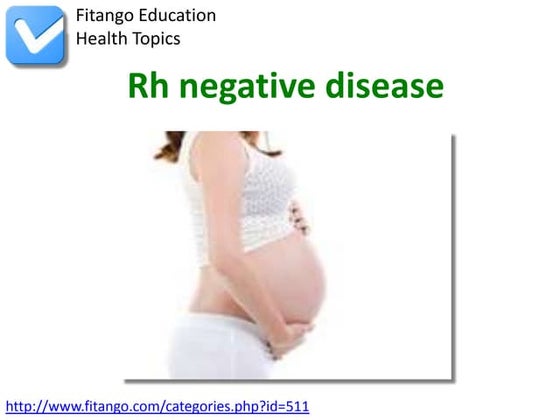 Fitango Education
Health Topics

Rh negative disease

http://www.fitango.com/categories.php?id=511